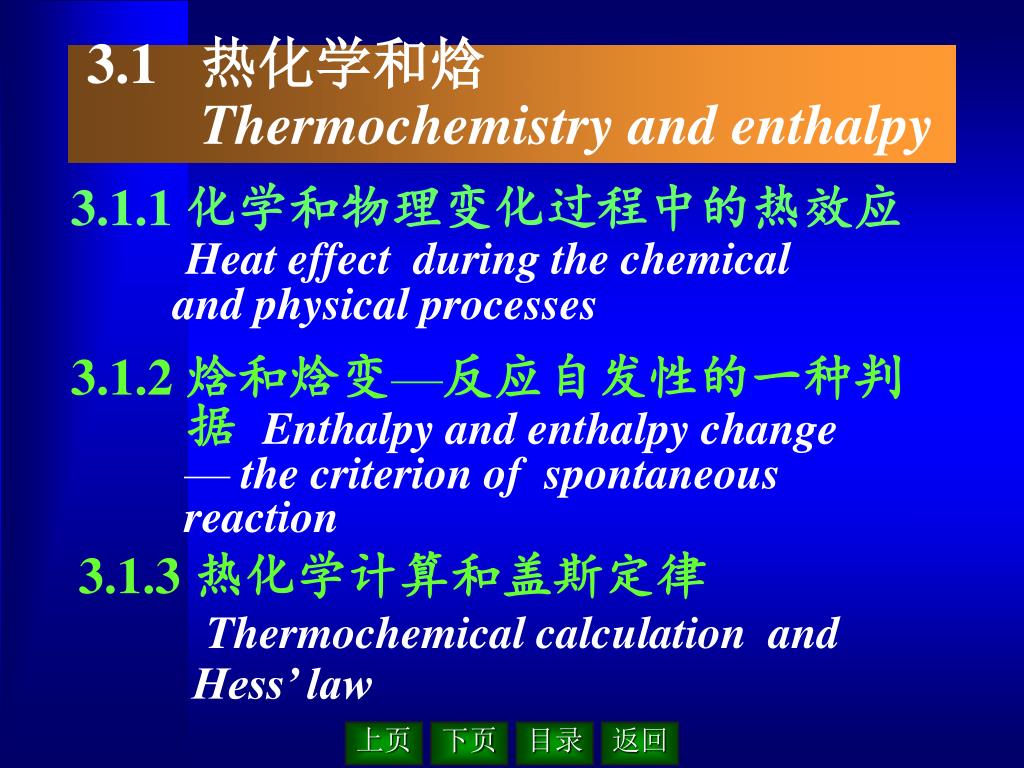 3.1 热化学和焓
Thermochemistry and enthalpy

3.1.1 化学和物理变化过程中的热效应
Heat effect during the chemical and physical processes

3.1.2 焓和焓变—反应自发性的一种判据 Enthalpy and enthalpy change — the criterion of spontaneous reaction

3.1.3 热化学计算和盖斯定律
Thermochemical calculation and Hess' law

上页 下页 目录 返回